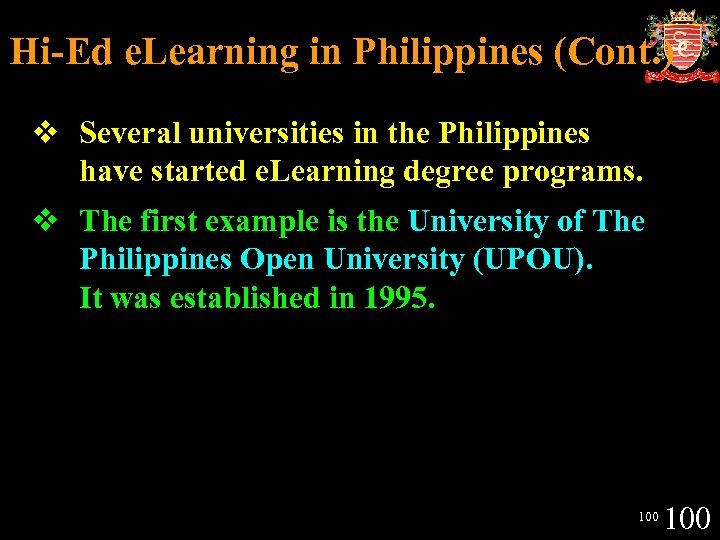 Hi-Ed eLearning in Philippines (Cont.)

❖ Several universities in the Philippines have started eLearning degree programs.

❖ The first example is the University of The Philippines Open University (UPOU). It was established in 1995.

100 100